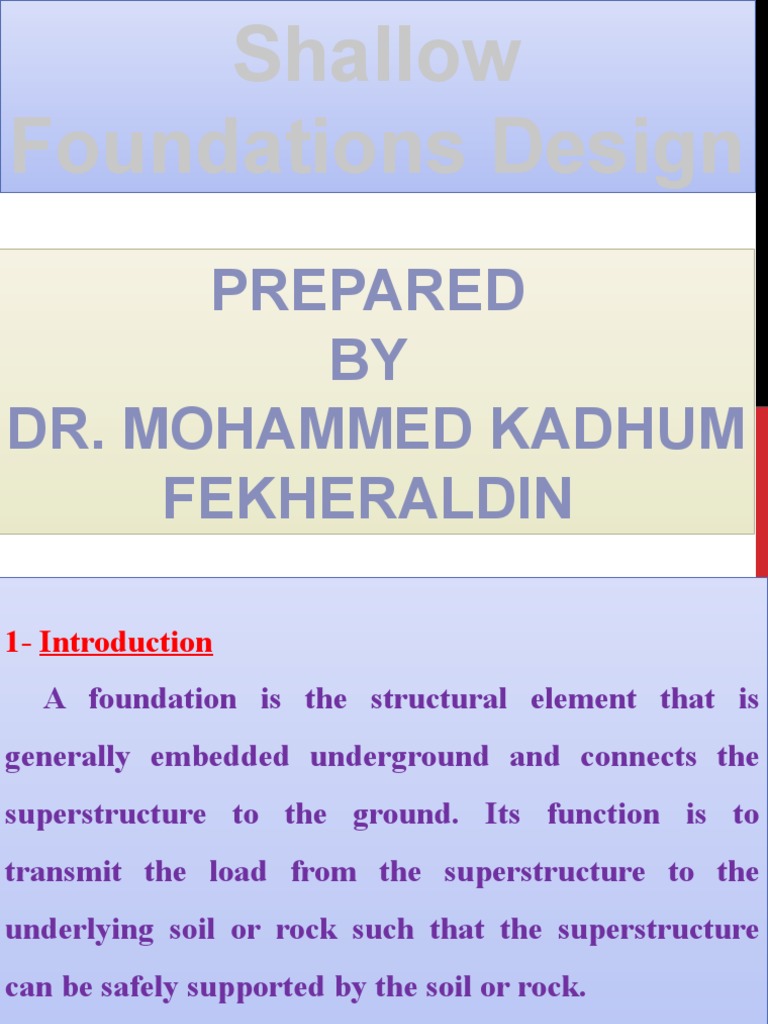 Shallow Foundations Design

PREPARED
BY
DR. MOHAMMED KADHUM FEKHERALDIN

1- Introduction

A foundation is the structural element that is generally embedded underground and connects the superstructure to the ground. Its function is to transmit the load from the superstructure to the underlying soil or rock such that the superstructure can be safely supported by the soil or rock.